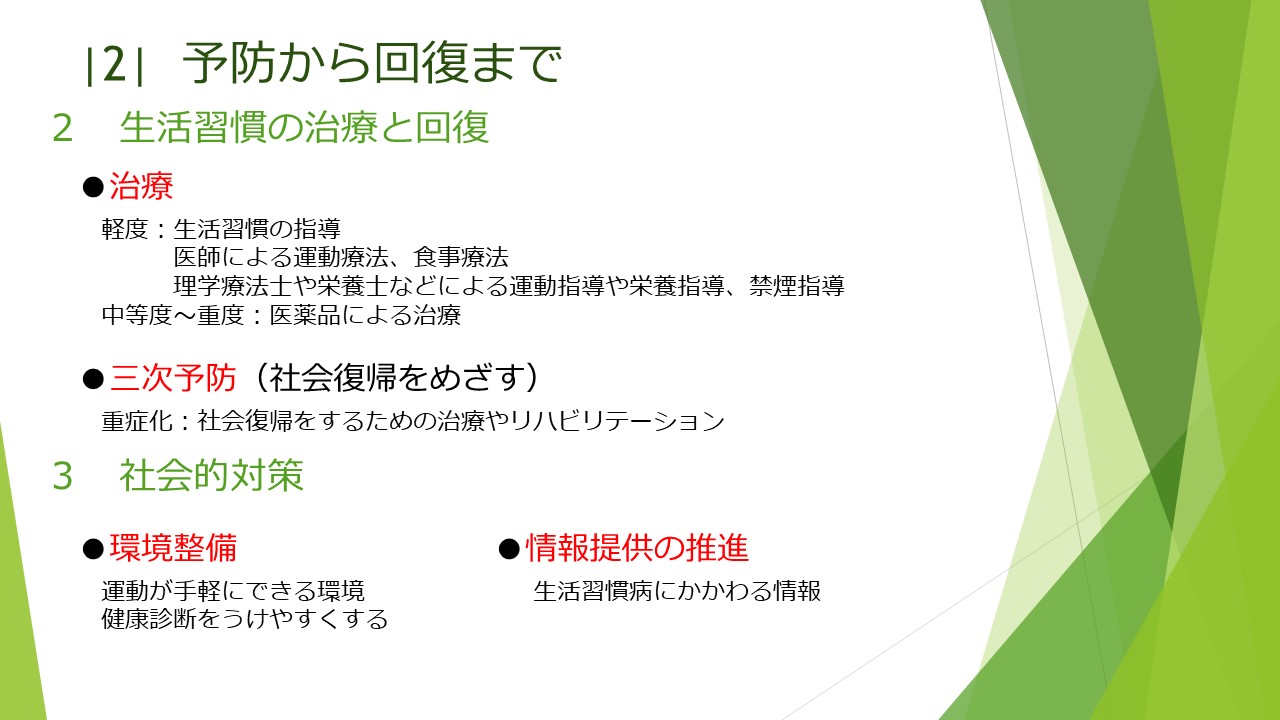 |2| 予防から回復まで

2　生活習慣の治療と回復

●治療

軽度：生活習慣の指導
医師による運動療法、食事療法
理学療法士や栄養士などによる運動指導や栄養指導、禁煙指導
中等度～重度：医薬品による治療

●三次予防（社会復帰をめざす）

重症化：社会復帰をするための治療やリハビリテーション

3　社会的対策

●環境整備

運動が手軽にできる環境
健康診断をうけやすくする

●情報提供の推進

生活習慣病にかかわる情報